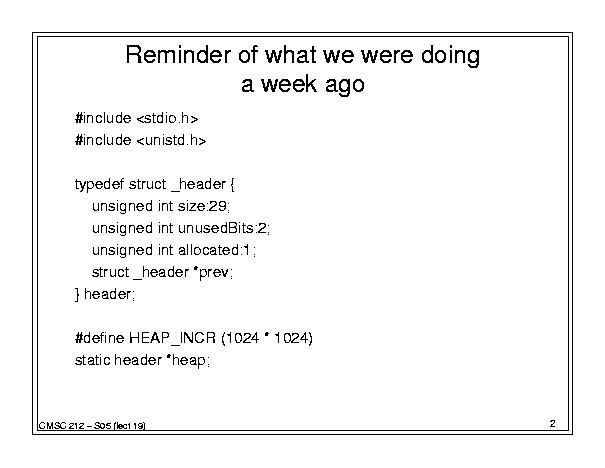 Reminder of what we were doing
a week ago

#include <stdio.h>
#include <unistd.h>

typedef struct _header {
unsigned int size:29;
unsigned int unusedBits:2;
unsigned int allocated:1;
struct _header *prev;
} header;

#define HEAP_INCR (1024 * 1024)
static header *heap;

CMSC 212 – S05 (lect 19)

2